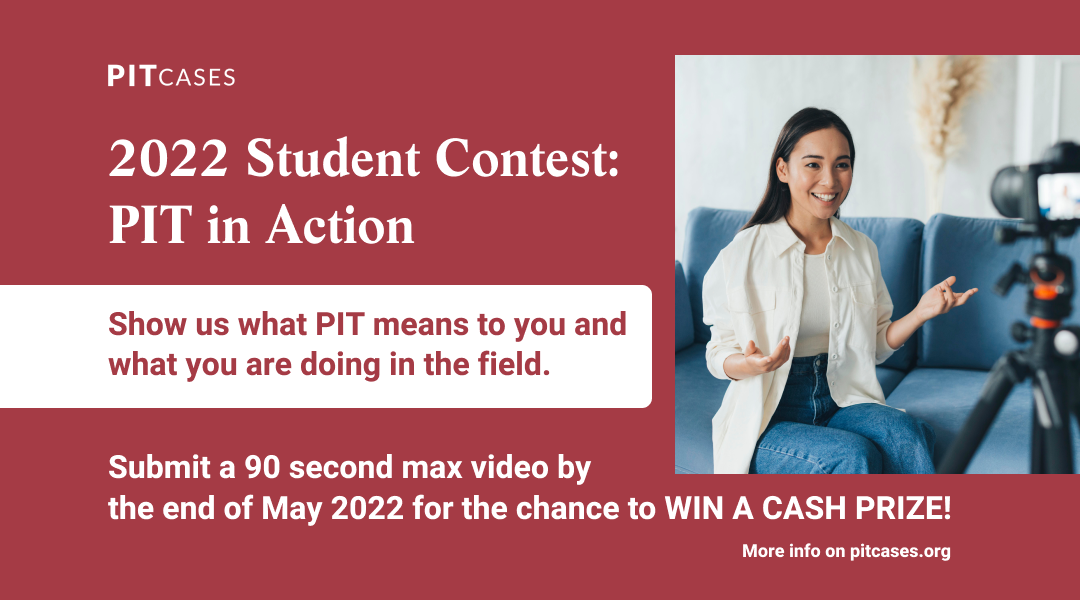 PITCASES

2022 Student Contest: PIT in Action

Show us what PIT means to you and what you are doing in the field.

Submit a 90 second max video by the end of May 2022 for the chance to WIN A CASH PRIZE!

More info on pitcases.org